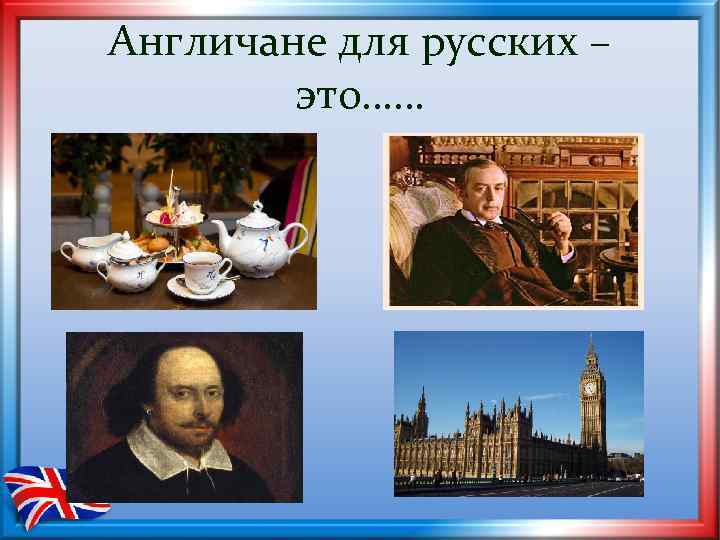 Англичане для русских – это……